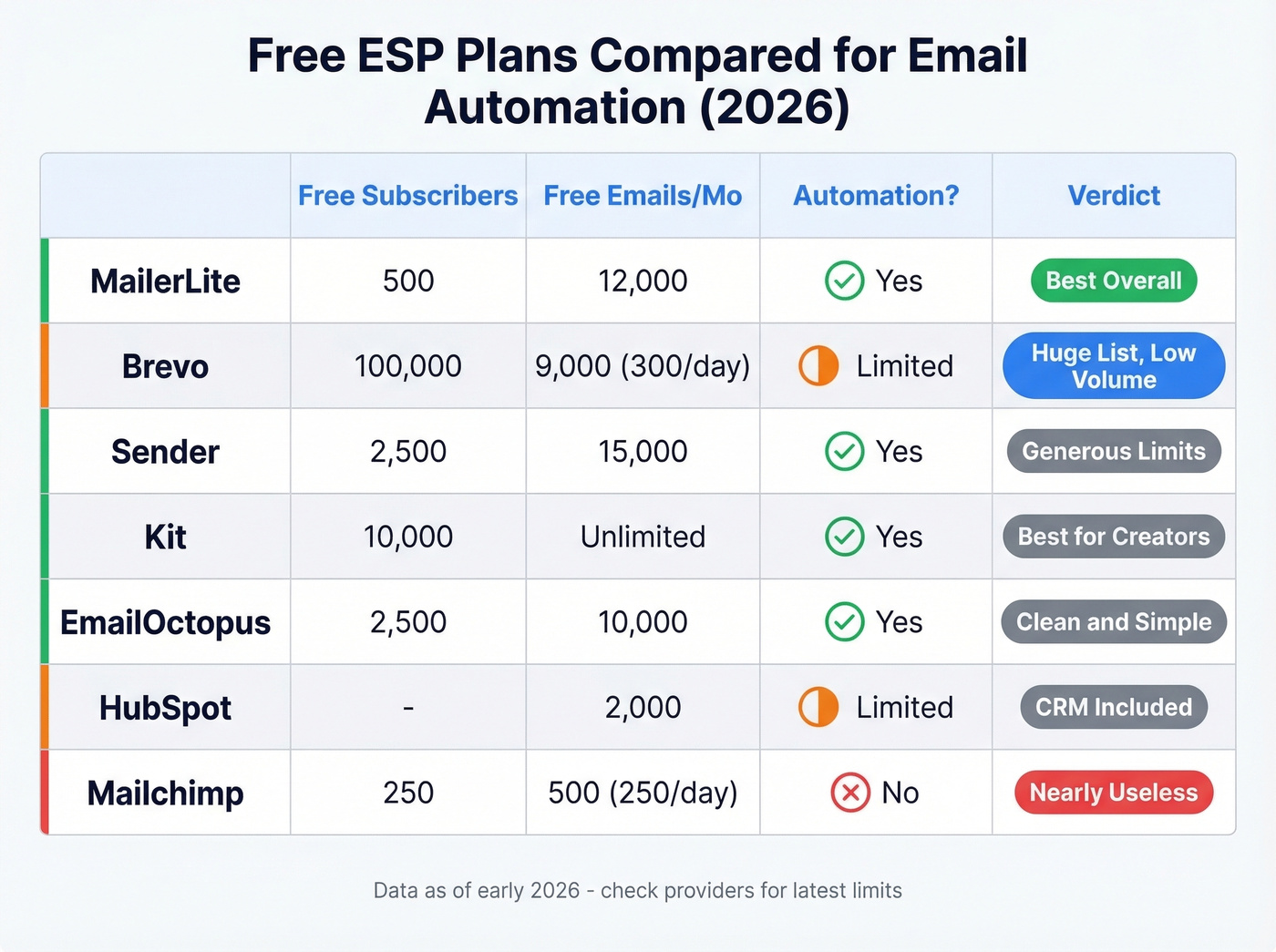 Free ESP Plans Compared for Email Automation (2026)

| | Free Subscribers | Free Emails/Mo | Automation? | Verdict |
|---|---|---|---|---|
| MailerLite | 500 | 12,000 | Yes | Best Overall |
| Brevo | 100,000 | 9,000 (300/day) | Limited | Huge List, Low Volume |
| Sender | 2,500 | 15,000 | Yes | Generous Limits |
| Kit | 10,000 | Unlimited | Yes | Best for Creators |
| EmailOctopus | 2,500 | 10,000 | Yes | Clean and Simple |
| HubSpot | - | 2,000 | Limited | CRM Included |
| Mailchimp | 250 | 500 (250/day) | No | Nearly Useless |

Data as of early 2026 - check providers for latest limits